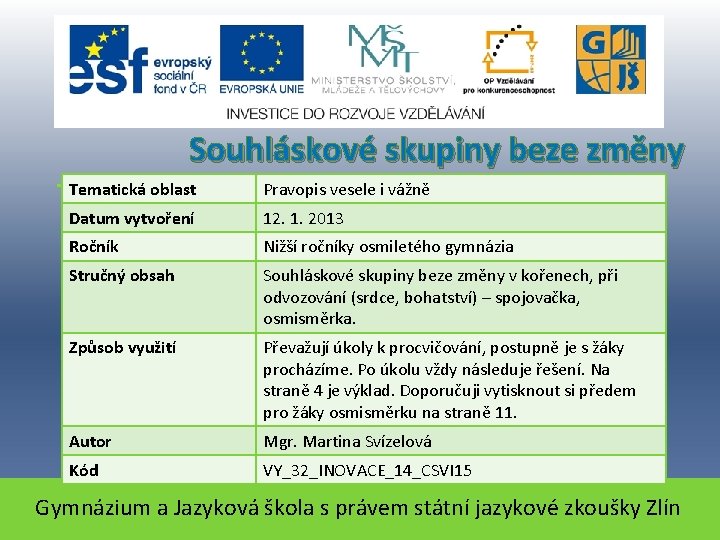 esf evropský sociální fond v ČR
EVROPSKÁ UNIE
MŠMT
MINISTERSTVO ŠKOLSTVÍ, MLÁDEŽE A TĚLOVÝCHOVY
OP Vzdělávání pro konkurenceschopnost
G JŠ
INVESTICE DO ROZVOJE VZDĚLÁVÁNÍ

Souhláskové skupiny beze změny

| Tematická oblast | Pravopis vesele i vážně |
|---|---|
| Datum vytvoření | 12. 1. 2013 |
| Ročník | Nižší ročníky osmiletého gymnázia |
| Stručný obsah | Souhláskové skupiny beze změny v kořenech, při odvozování (srdce, bohatství) – spojovačka, osmisměrka. |
| Způsob využití | Převažují úkoly k procvičování, postupně je s žáky procházíme. Po úkolu vždy následuje řešení. Na straně 4 je výklad. Doporučuji vytisknout si předem pro žáky osmisměrku na straně 11. |
| Autor | Mgr. Martina Svízelová |
| Kód | VY_32_INOVACE_14_CSVI15 |

Gymnázium a Jazyková škola s právem státní jazykové zkoušky Zlín